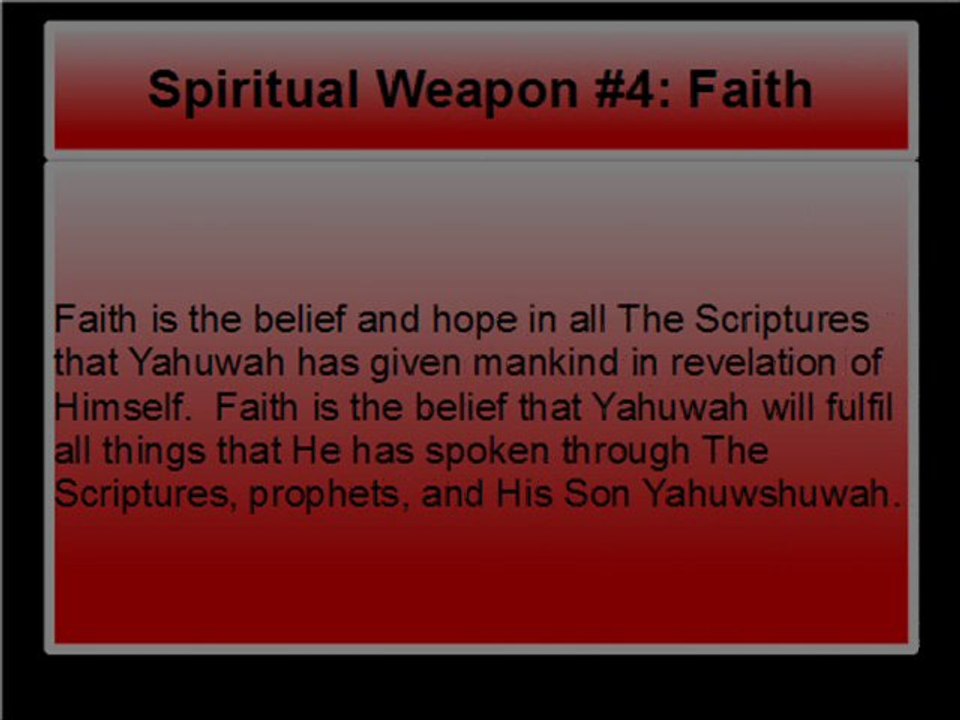 Spiritual Weapon #4: Faith

Faith is the belief and hope in all The Scriptures that Yahuwah has given mankind in revelation of Himself. Faith is the belief that Yahuwah will fulfil all things that He has spoken through The Scriptures, prophets, and His Son Yahuwshuwah.